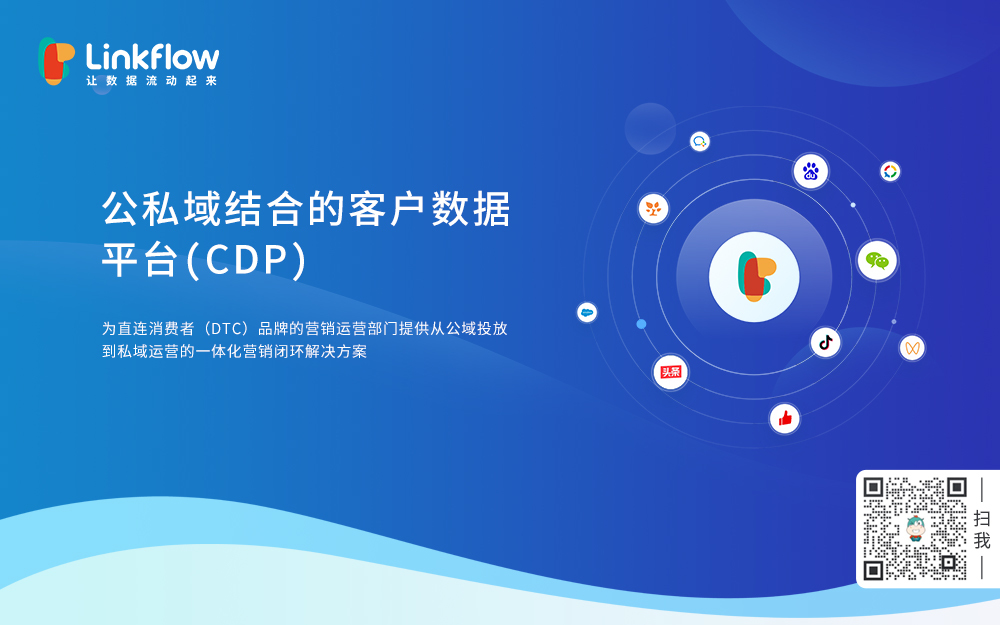 Linkflow
让数据流动起来

公私域结合的客户数据平台(CDP)

为直连消费者（DTC）品牌的营销运营部门提供从公域投放到私域运营的一体化营销闭环解决方案

头条

扫我